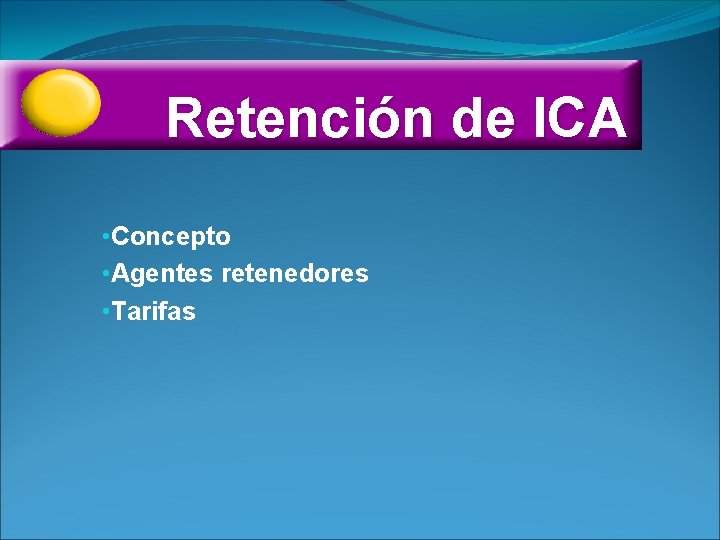 Retención de ICA

•Concepto
•Agentes retenedores
•Tarifas